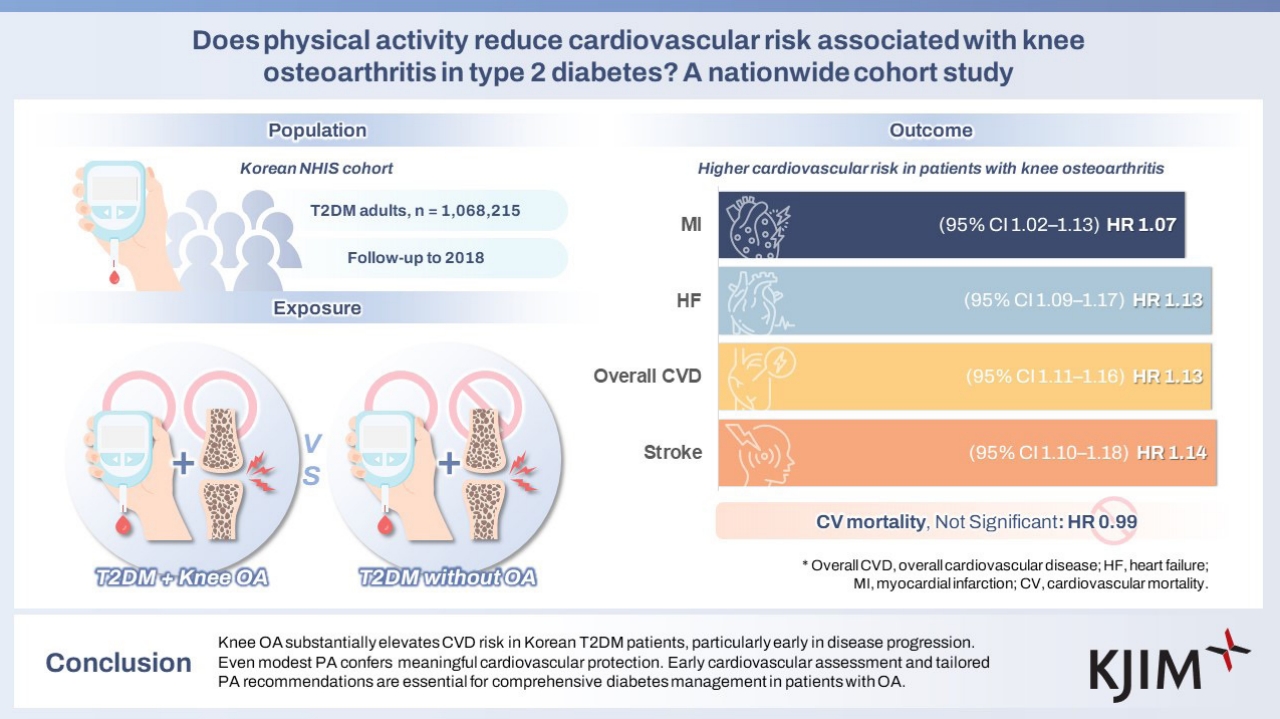 Does physical activity reduce cardiovascular risk associated with knee osteoarthritis in type 2 diabetes? A nationwide cohort study

Population

Korean NHIS cohort

T2DM adults, n = 1,068,215

Follow-up to 2018

Exposure

VS

T2DM + Knee OA

T2DM without OA

Outcome

Higher cardiovascular risk in patients with knee osteoarthritis

MI (95% CI 1.02–1.13) HR 1.07

HF (95% CI 1.09–1.17) HR 1.13

Overall CVD (95% CI 1.11–1.16) HR 1.13

Stroke (95% CI 1.10–1.18) HR 1.14

CV mortality, Not Significant: HR 0.99

* Overall CVD, overall cardiovascular disease; HF, heart failure; MI, myocardial infarction; CV, cardiovascular mortality.

Conclusion

Knee OA substantially elevates CVD risk in Korean T2DM patients, particularly early in disease progression. Even modest PA confers meaningful cardiovascular protection. Early cardiovascular assessment and tailored PA recommendations are essential for comprehensive diabetes management in patients with OA.

KJIM